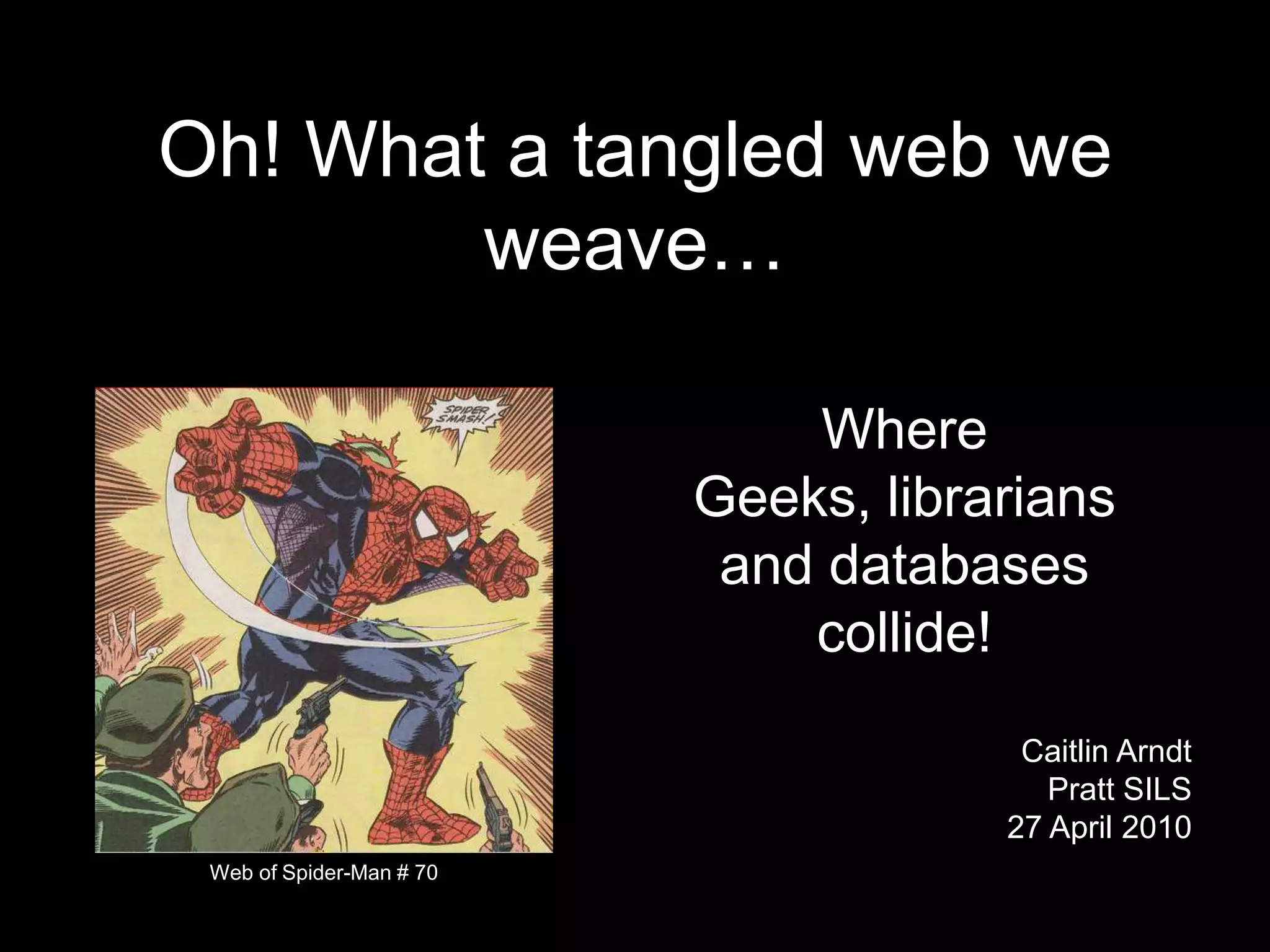 Oh! What a tangled web we weave…

SPIDER SMASH!

Web of Spider-Man # 70

Where Geeks, librarians and databases collide!

Caitlin Arndt
Pratt SILS
27 April 2010